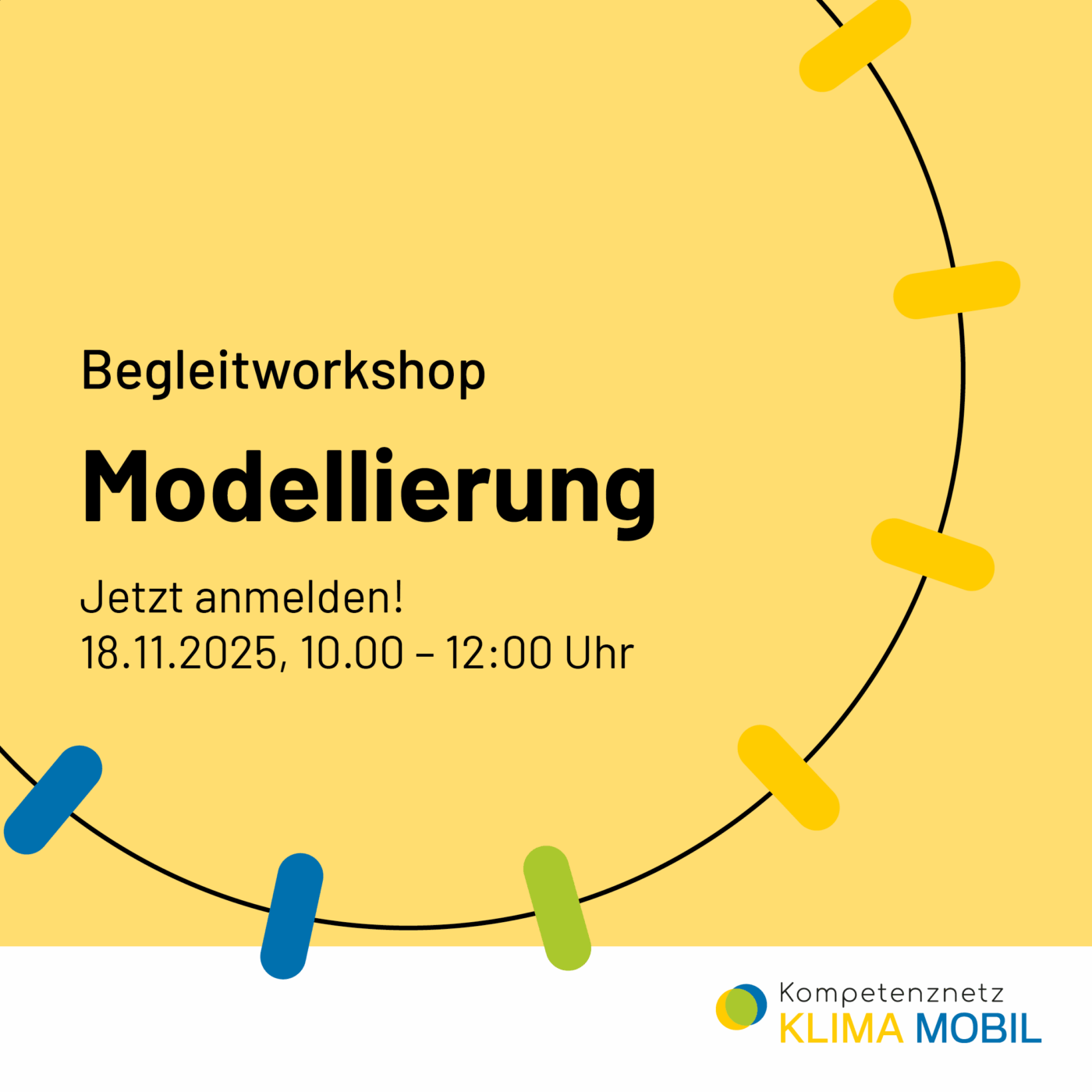 Begleitworkshop

Modellierung

Jetzt anmelden!
18.11.2025, 10.00 – 12:00 Uhr

Kompetenznetz
KLIMA MOBIL